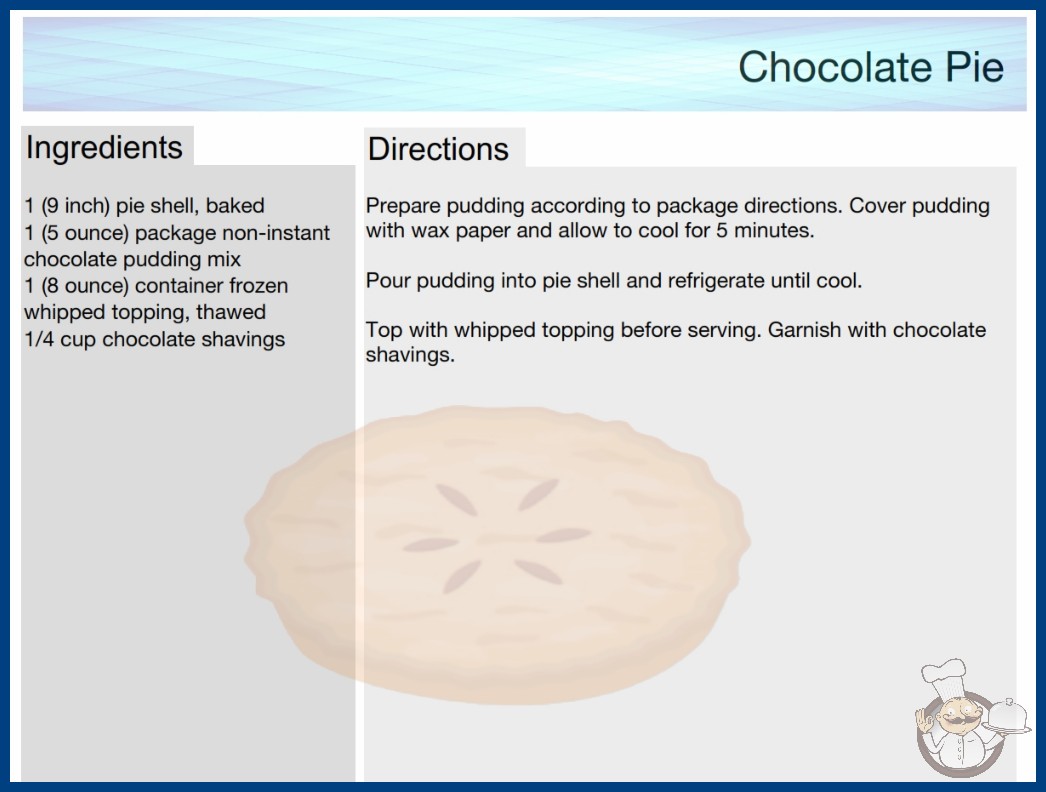 Chocolate Pie

Ingredients

1 (9 inch) pie shell, baked
1 (5 ounce) package non-instant chocolate pudding mix
1 (8 ounce) container frozen whipped topping, thawed
1/4 cup chocolate shavings

Directions

Prepare pudding according to package directions. Cover pudding with wax paper and allow to cool for 5 minutes.

Pour pudding into pie shell and refrigerate until cool.

Top with whipped topping before serving. Garnish with chocolate shavings.